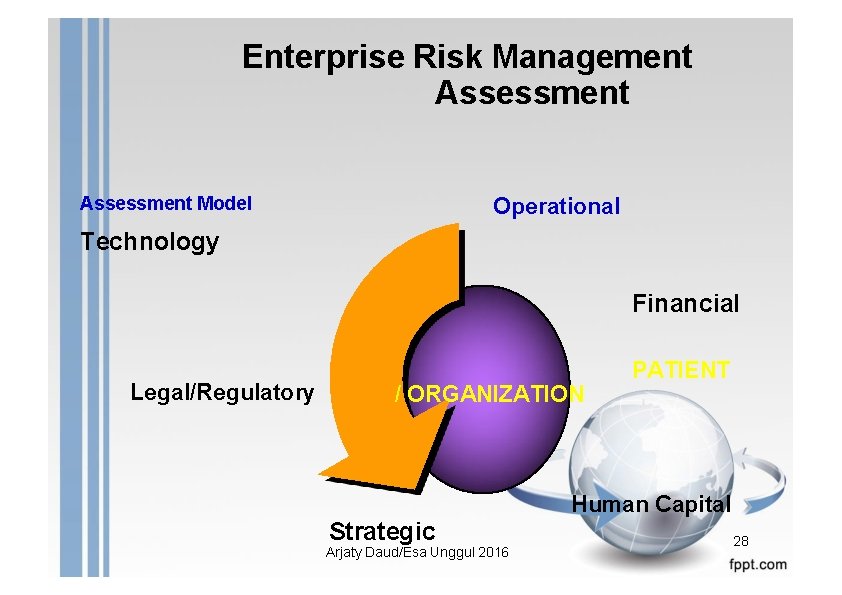 Enterprise Risk Management Assessment

Assessment Model

Technology

Operational

Financial

PATIENT

Legal/Regulatory

/ORGANIZATION

Human Capital

Strategic

Arjaty Daud/Esa Unggul 2016

28

fppt.com